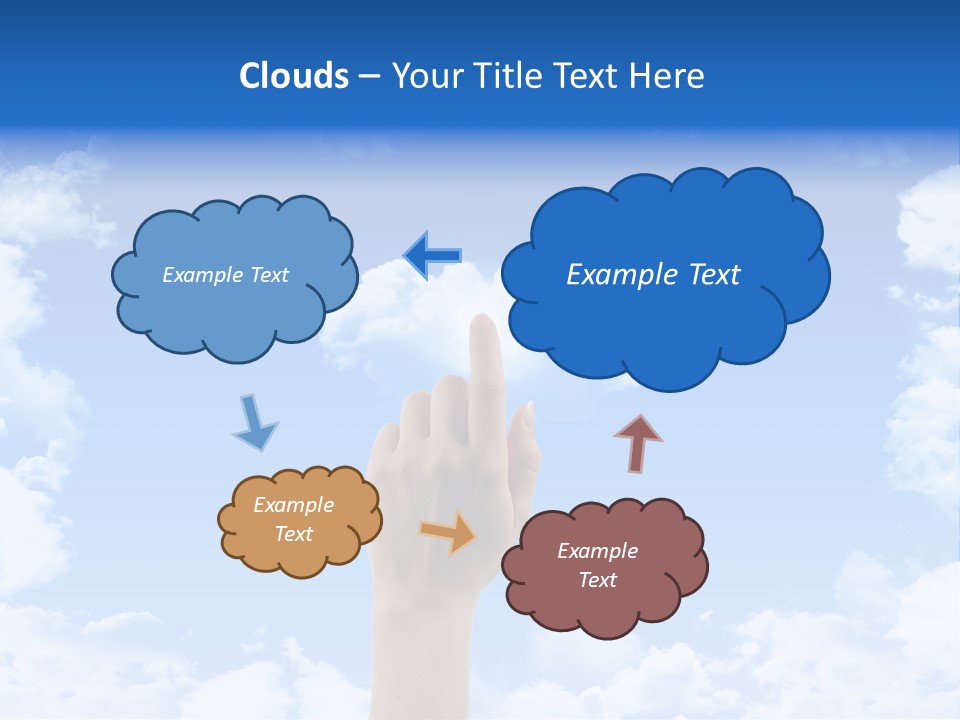 Clouds – Your Title Text Here

Example Text

Example Text

Example Text

Example Text